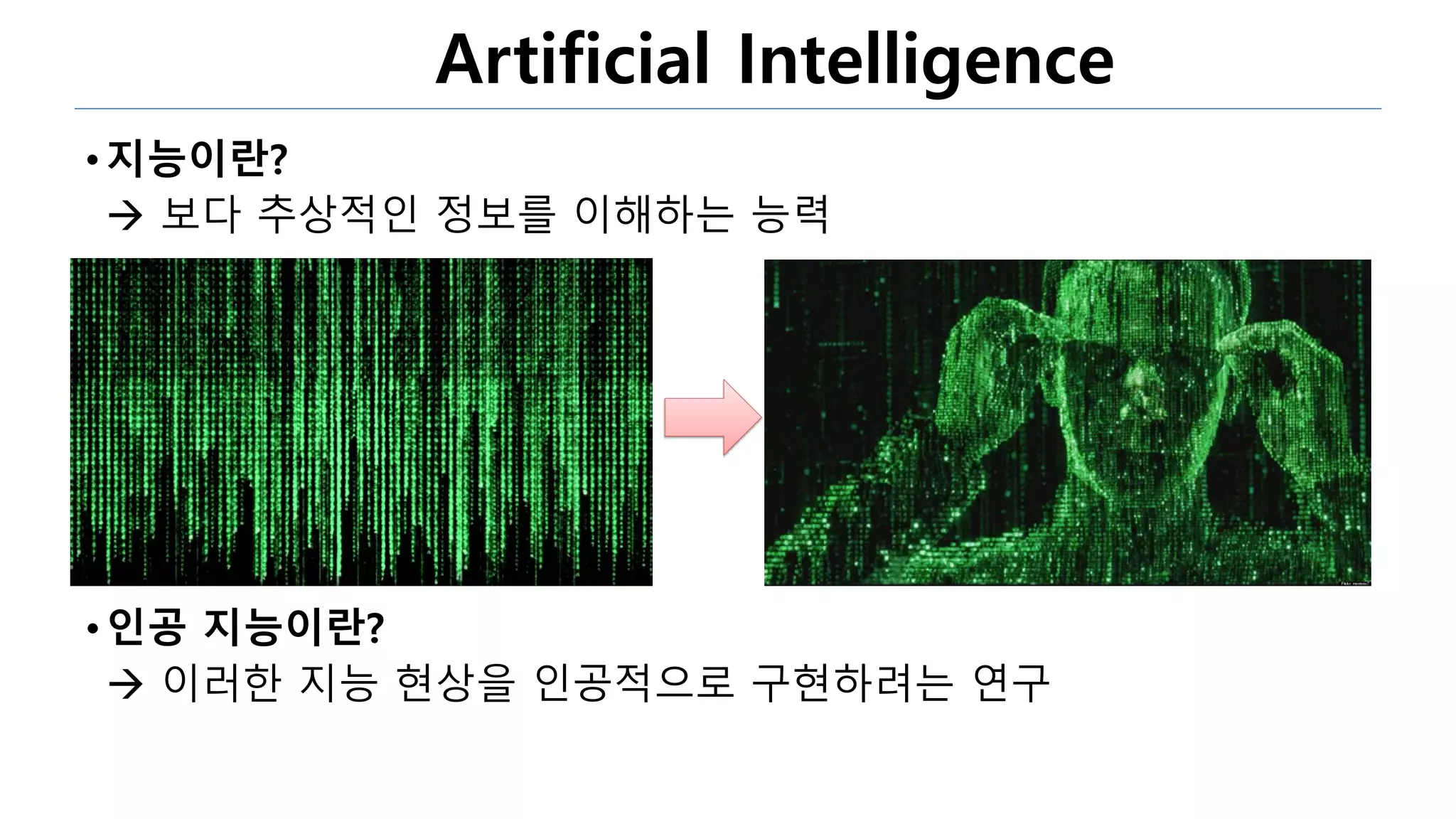 Artificial Intelligence

• 지능이란?
→ 보다 추상적인 정보를 이해하는 능력

• 인공 지능이란?
→ 이러한 지능 현상을 인공적으로 구현하려는 연구